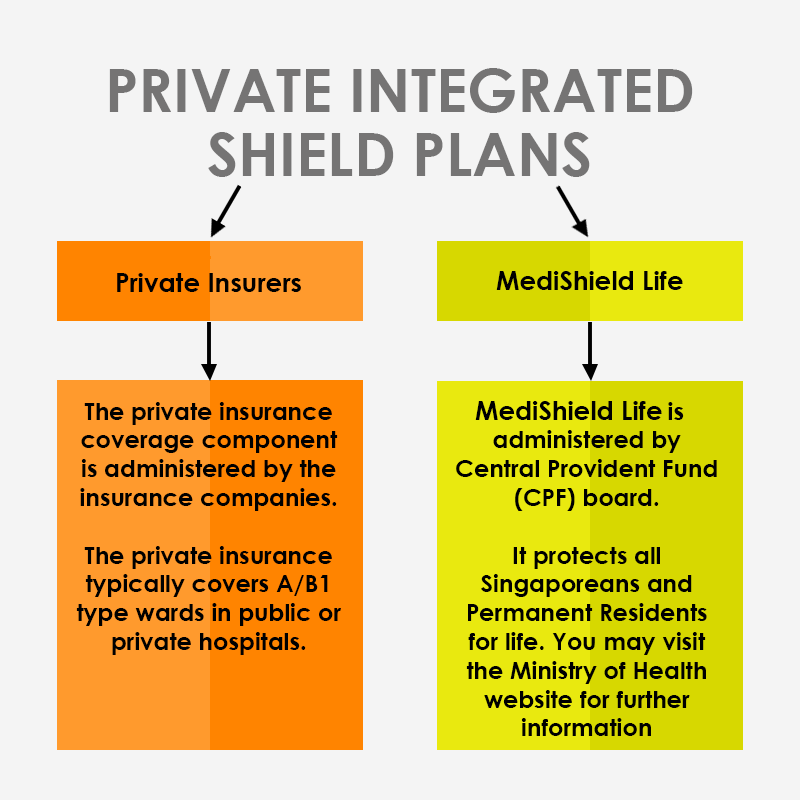 PRIVATE INTEGRATED SHIELD PLANS

Private Insurers

The private insurance coverage component is administered by the insurance companies.

The private insurance typically covers A/B1 type wards in public or private hospitals.

MediShield Life

MediShield Life is administered by Central Provident Fund (CPF) board.

It protects all Singaporeans and Permanent Residents for life. You may visit the Ministry of Health website for further information